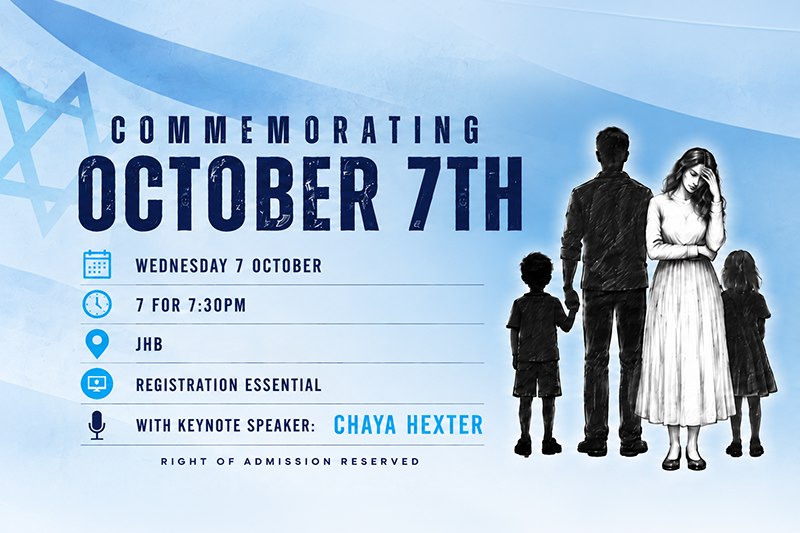 COMMEMORATING
OCTOBER 7TH

WEDNESDAY 7 OCTOBER

7 FOR 7:30PM

JHB

REGISTRATION ESSENTIAL

WITH KEYNOTE SPEAKER: CHAYA HEXTER

RIGHT OF ADMISSION RESERVED